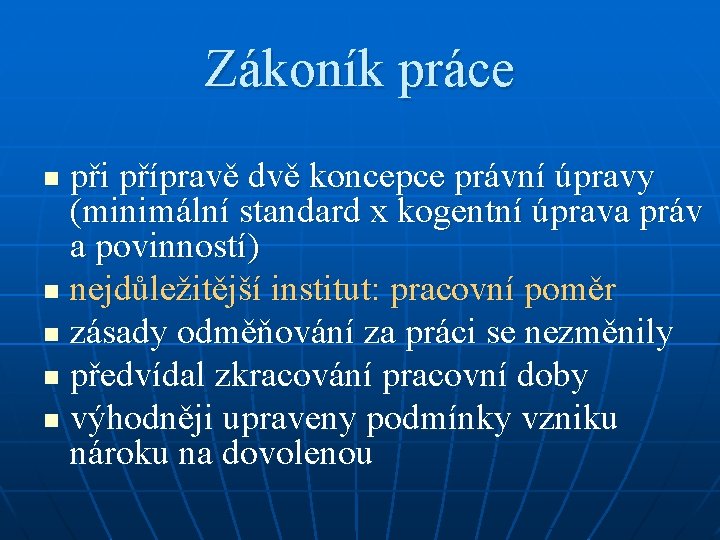 Zákoník práce

- při přípravě dvě koncepce právní úpravy (minimální standard x kogentní úprava práv a povinností)
- nejdůležitější institut: pracovní poměr
- zásady odměňování za práci se nezměnily
- předvídal zkracování pracovní doby
- výhodněji upraveny podmínky vzniku nároku na dovolenou